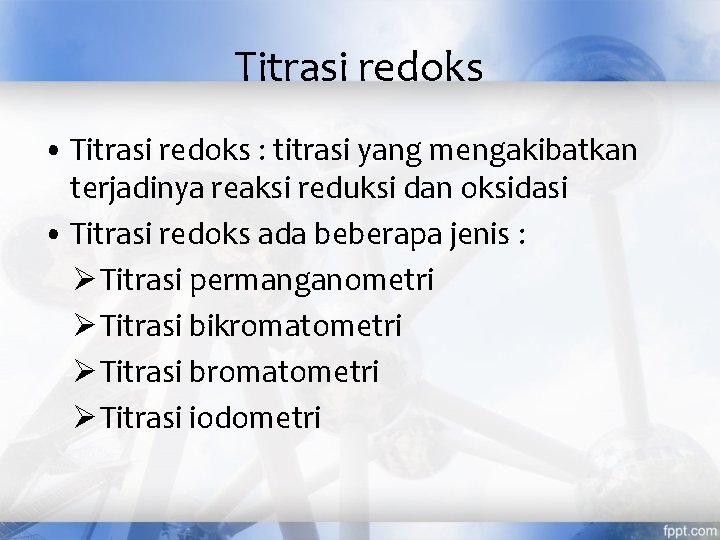 Titrasi redoks

• Titrasi redoks : titrasi yang mengakibatkan terjadinya reaksi reduksi dan oksidasi
• Titrasi redoks ada beberapa jenis :
➢ Titrasi permanganometri
➢ Titrasi bikromatometri
➢ Titrasi bromatometri
➢ Titrasi iodometri

fppt.com